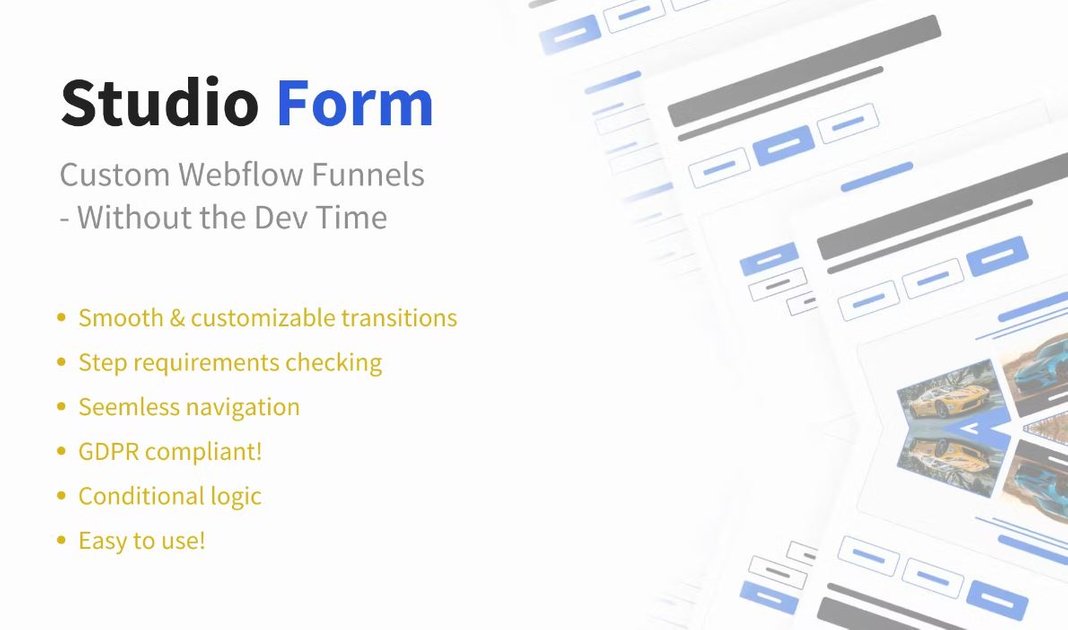 Studio Form

Custom Webflow Funnels
- Without the Dev Time

• Smooth & customizable transitions
• Step requirements checking
• Seemless navigation
• GDPR compliant!
• Conditional logic
• Easy to use!